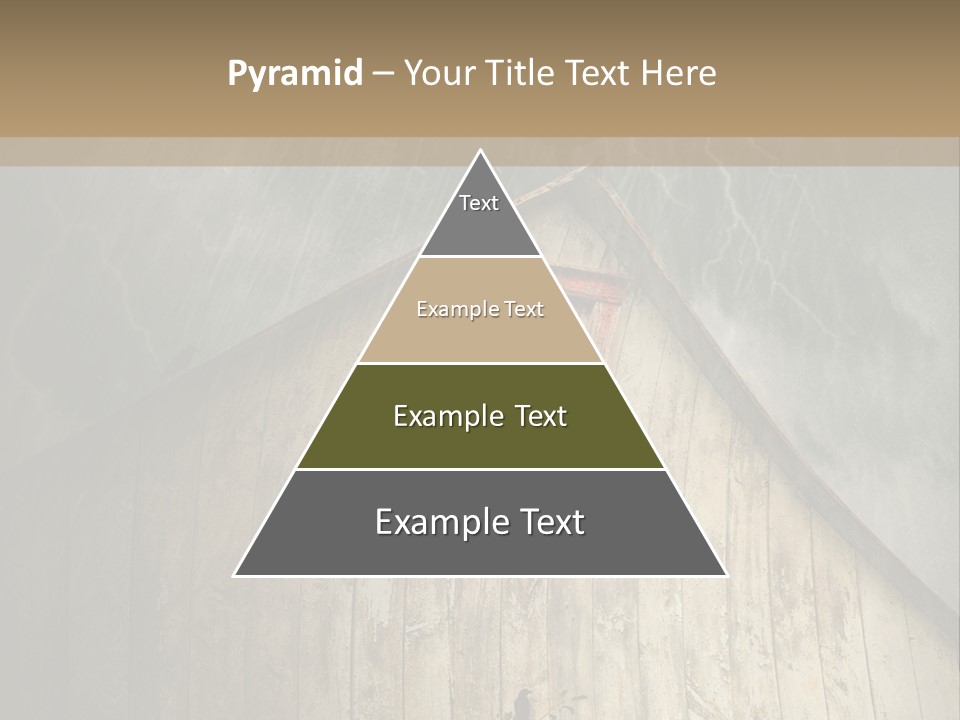 Pyramid – Your Title Text Here

Text

Example Text

Example Text

Example Text